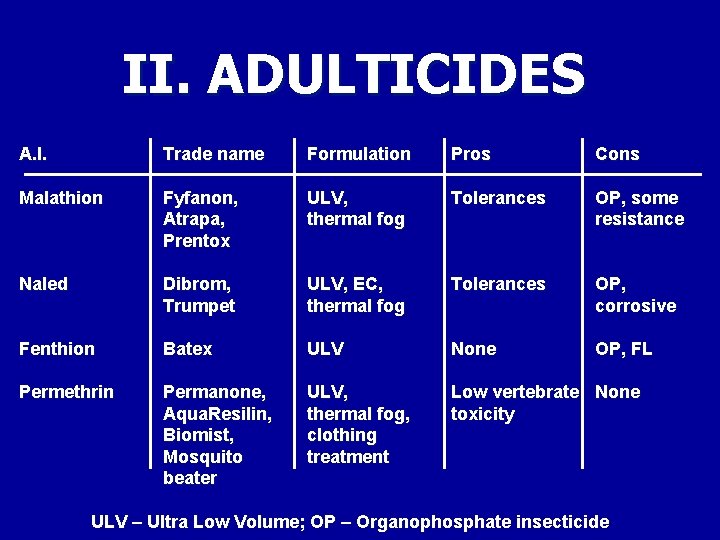 II. ADULTICIDES

| A.I. | Trade name | Formulation | Pros | Cons |
|---|---|---|---|---|
| Malathion | Fyfanon, Atrapa, Prentox | ULV, thermal fog | Tolerances | OP, some resistance |
| Naled | Dibrom, Trumpet | ULV, EC, thermal fog | Tolerances | OP, corrosive |
| Fenthion | Batex | ULV | None | OP, FL |
| Permethrin | Permanone, AquaResilin, Biomist, Mosquito beater | ULV, thermal fog, clothing treatment | Low vertebrate toxicity | None |

ULV – Ultra Low Volume; OP – Organophosphate insecticide